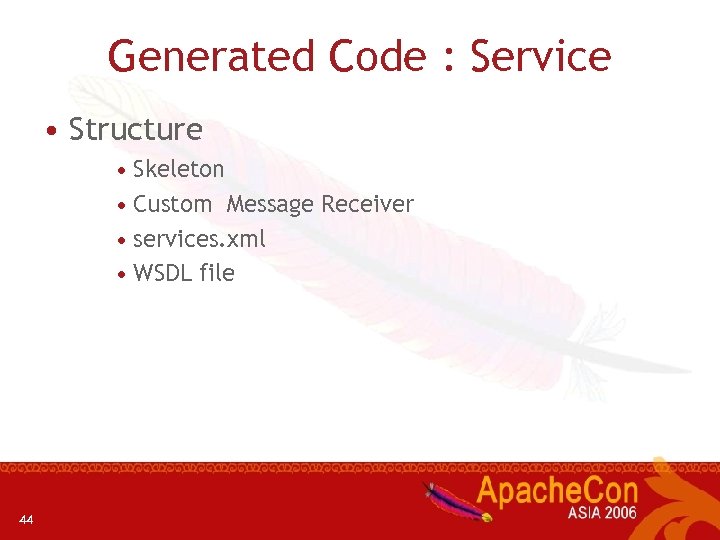 Generated Code : Service

• Structure
  • Skeleton
  • Custom  Message Receiver
  • services.xml
  • WSDL file

44

ApacheCon
ASIA 2006